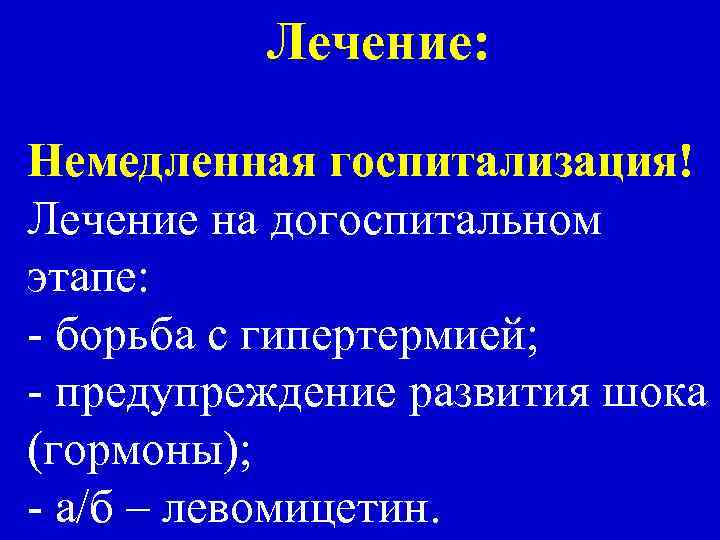 Лечение:

Немедленная госпитализация!
Лечение на догоспитальном этапе:
- борьба с гипертермией;
- предупреждение развития шока (гормоны);
- а/б – левомицетин.